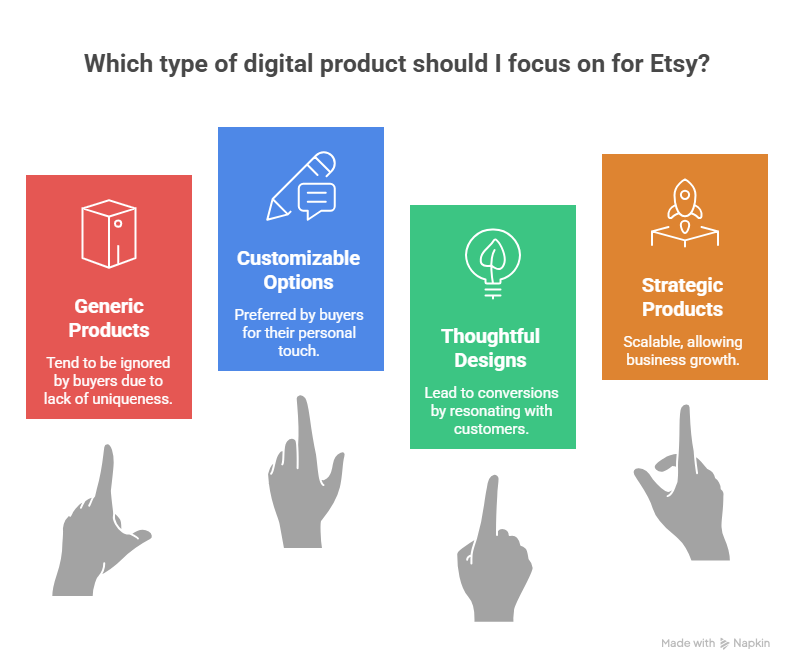 Which type of digital product should I focus on for Etsy?

Generic Products

Tend to be ignored by buyers due to lack of uniqueness.

Customizable Options

Preferred by buyers for their personal touch.

Thoughtful Designs

Lead to conversions by resonating with customers.

Strategic Products

Scalable, allowing business growth.

Made with Napkin